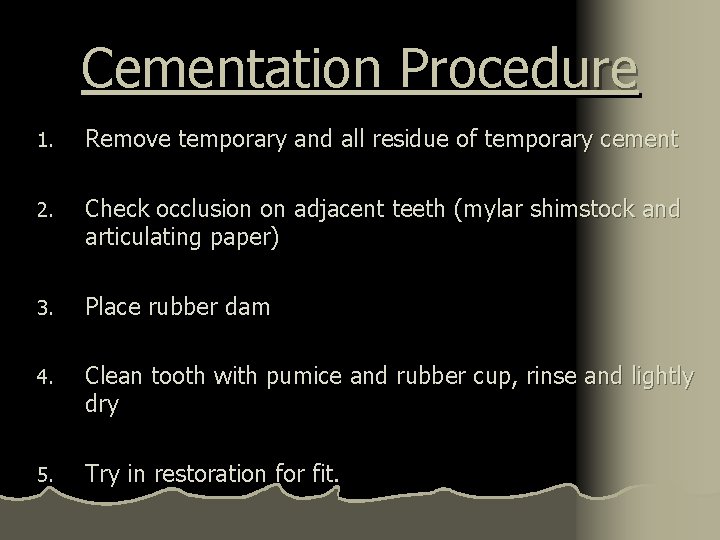 Cementation Procedure

1. Remove temporary and all residue of temporary cement

2. Check occlusion on adjacent teeth (mylar shimstock and articulating paper)

3. Place rubber dam

4. Clean tooth with pumice and rubber cup, rinse and lightly dry

5. Try in restoration for fit.